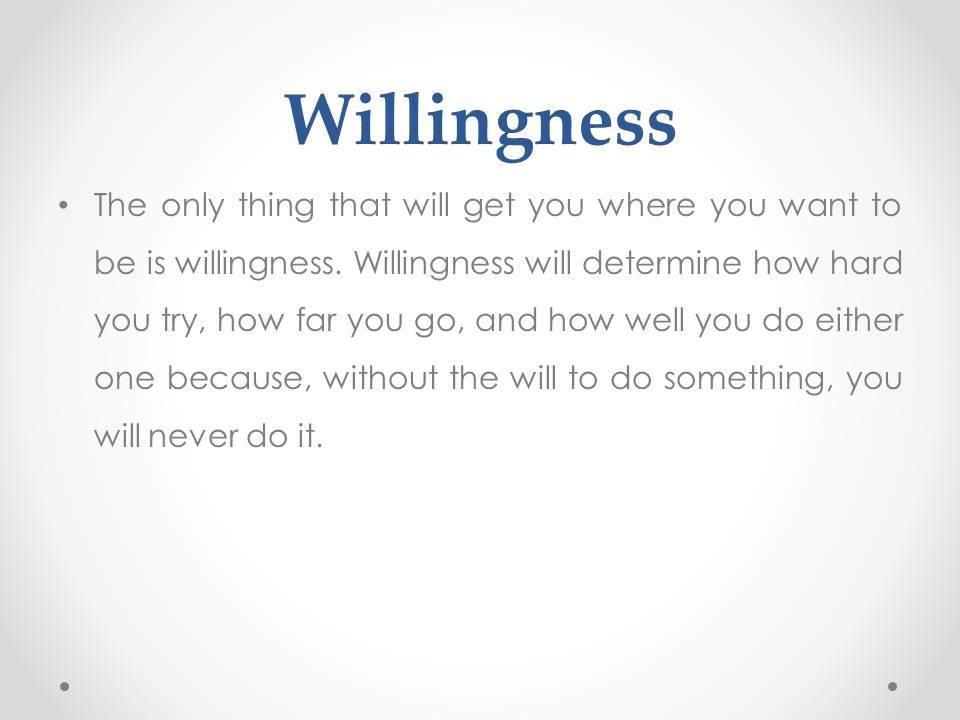 Willingness

• The only thing that will get you where you want to be is willingness. Willingness will determine how hard you try, how far you go, and how well you do either one because, without the will to do something, you will never do it.